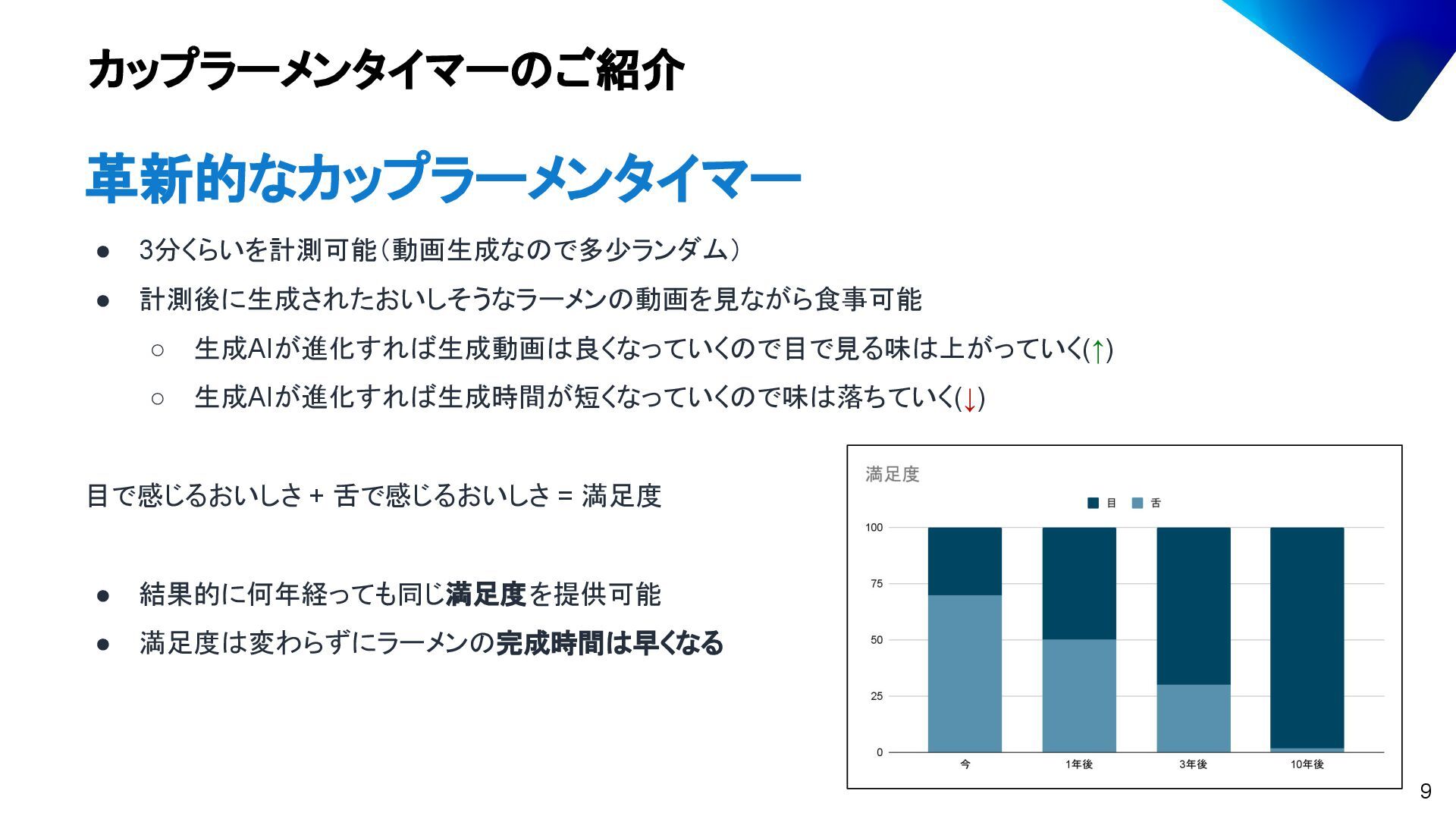 カップラーメンタイマーのご紹介

革新的なカップラーメンタイマー

● 3分くらいを計測可能（動画生成なので多少ランダム）
● 計測後に生成されたおいしそうなラーメンの動画を見ながら食事可能
 ○ 生成AIが進化すれば生成動画は良くなっていくので目で見る味は上がっていく(↑)
 ○ 生成AIが進化すれば生成時間が短くなっていくので味は落ちていく(↓)

目で感じるおいしさ + 舌で感じるおいしさ = 満足度

● 結果的に何年経っても同じ満足度を提供可能
● 満足度は変わらずにラーメンの完成時間は早くなる

満足度
目 舌
100
75
50
25
0
今 1年後 3年後 10年後

9